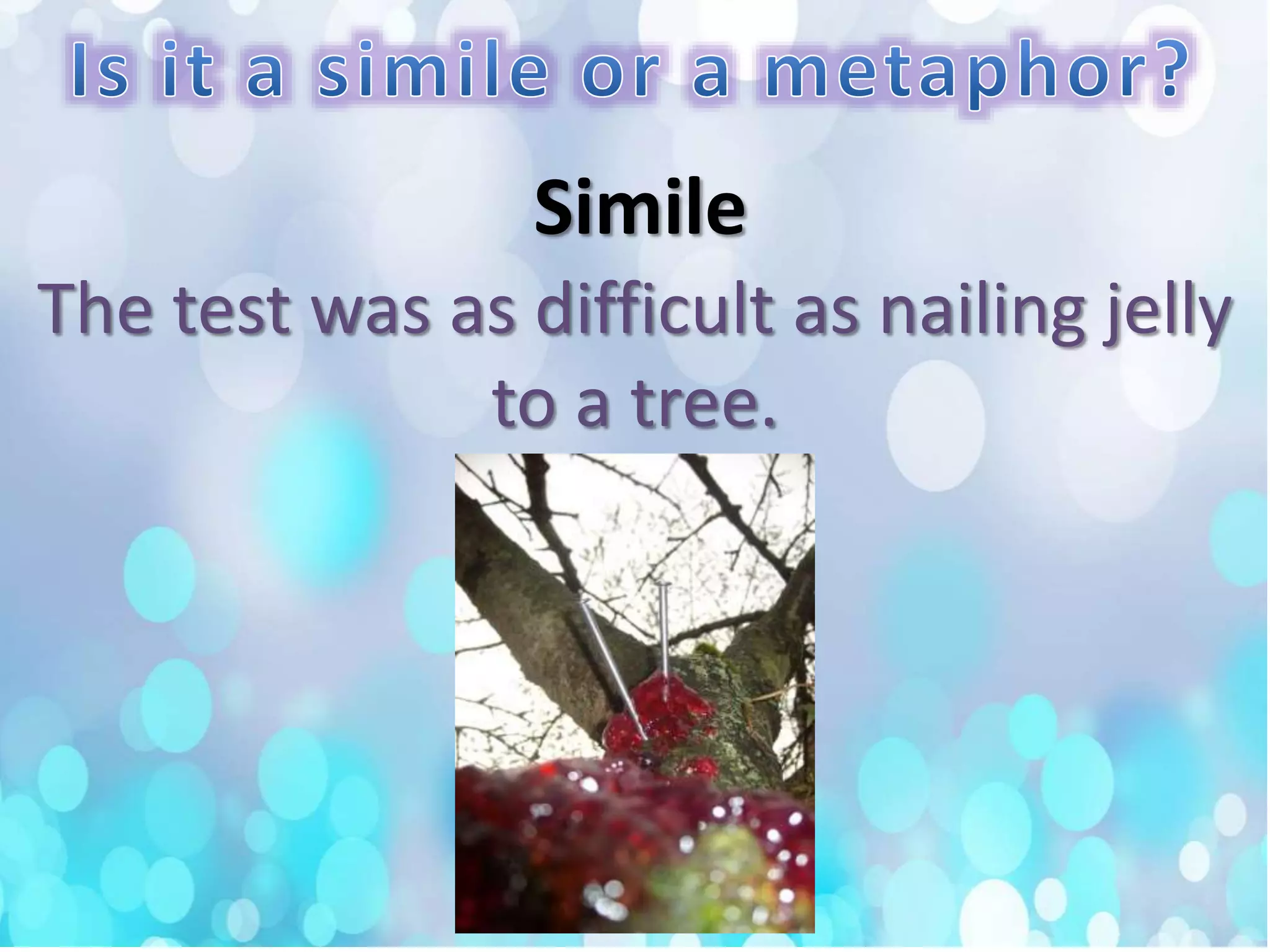 Is it a simile or a metaphor?

Simile

The test was as difficult as nailing jelly to a tree.